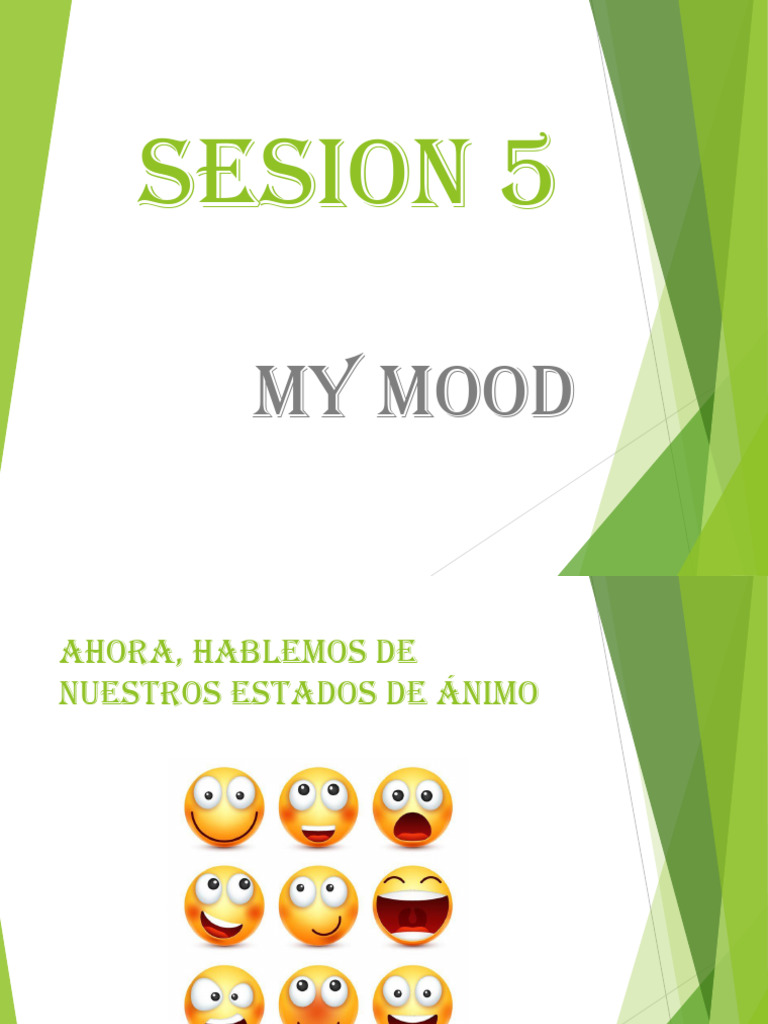 SESION 5

MY MOOD

AHORA, HABLEMOS DE NUESTROS ESTADOS DE ÁNIMO